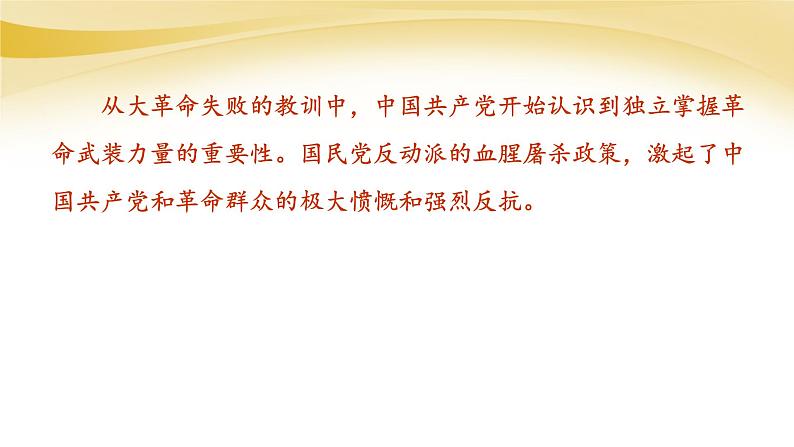 从大革命失败的教训中，中国共产党开始认识到独立掌握革命武装力量的重要性。国民党反动派的血腥屠杀政策，激起了中国共产党和革命群众的极大愤慨和强烈反抗。